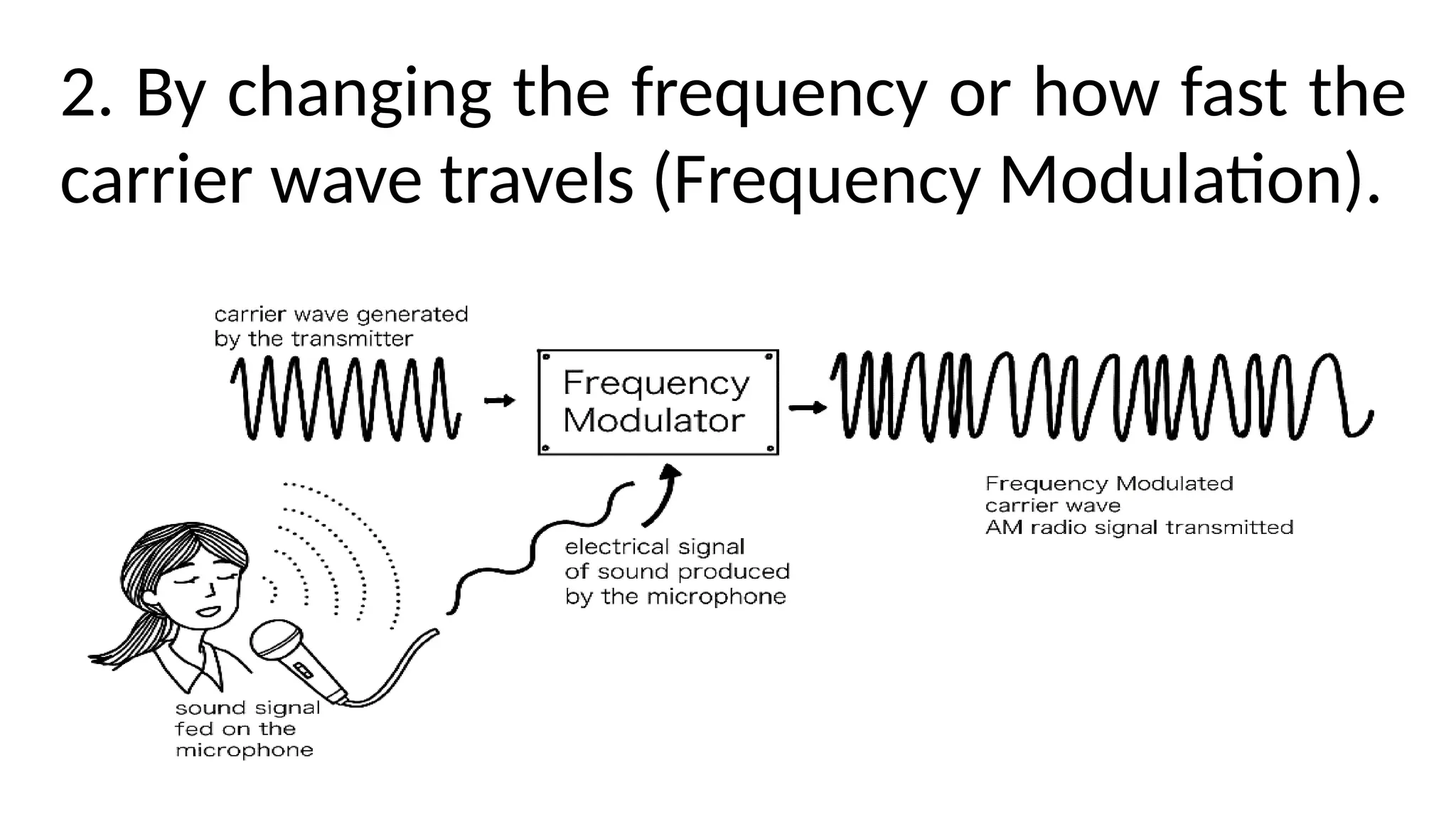 2. By changing the frequency or how fast the carrier wave travels (Frequency Modulation).

carrier wave generated by the transmitter

Frequency Modulator

Frequency Modulated carrier wave
AM radio signal transmitted

electrical signal of sound produced by the microphone

sound signal fed on the microphone